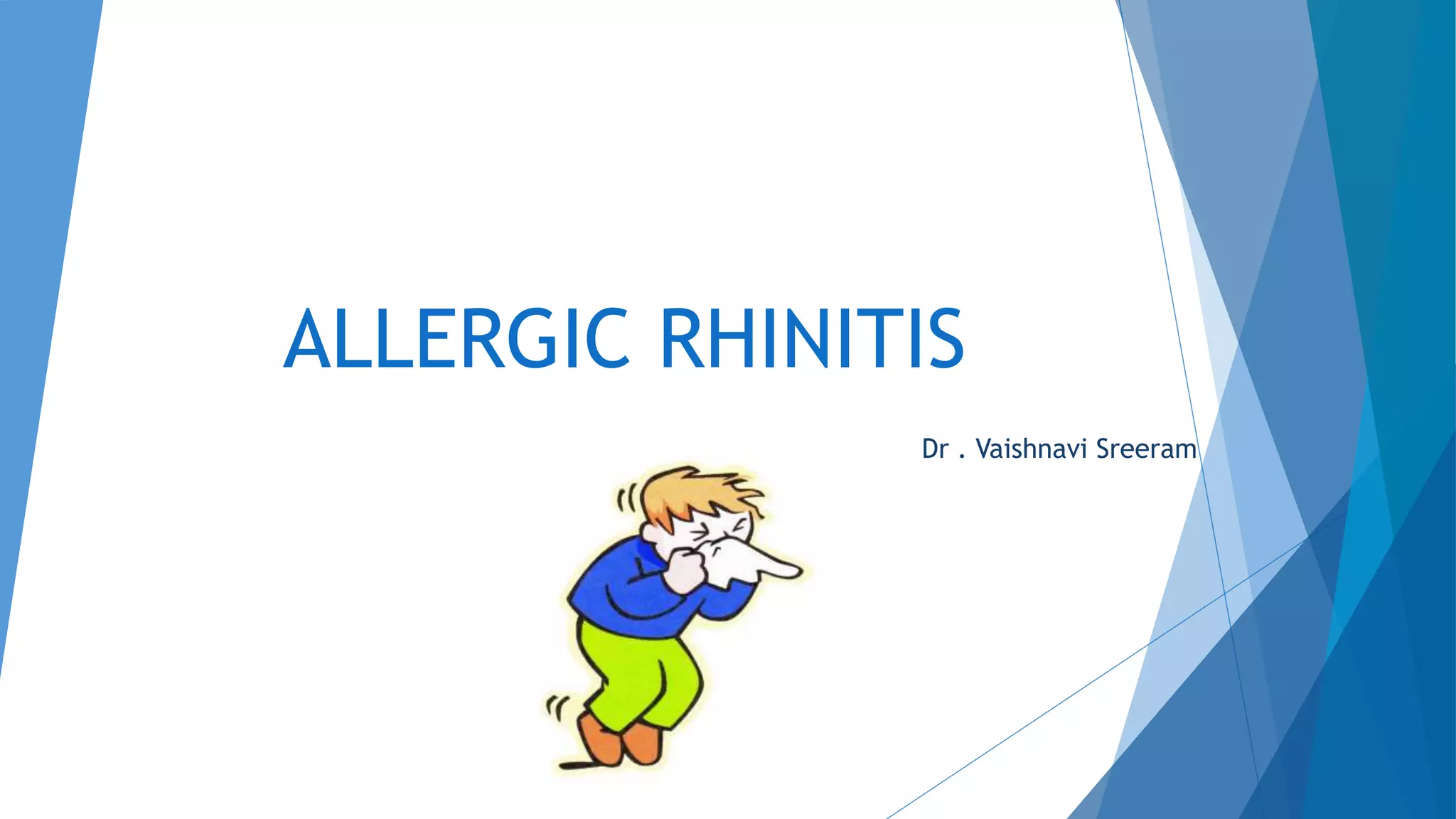 ALLERGIC RHINITIS

Dr . Vaishnavi Sreeram